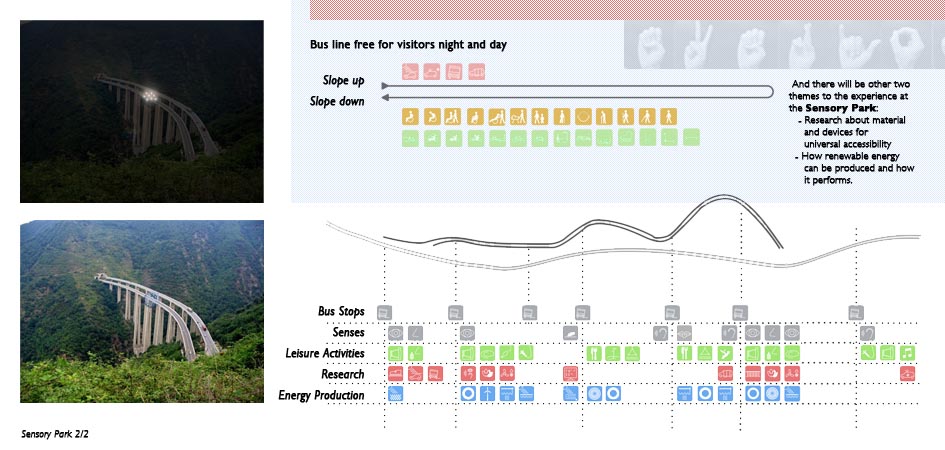 Bus line free for visitors night and day

Slope up

Slope down

And there will be other two themes to the experience at the **Sensory Park**:
- Research about material and devices for universal accessibility
- How renewable energy can be produced and how it performs.

Bus Stops

Senses

Leisure Activities

Research

Energy Production

Sensory Park 2/2